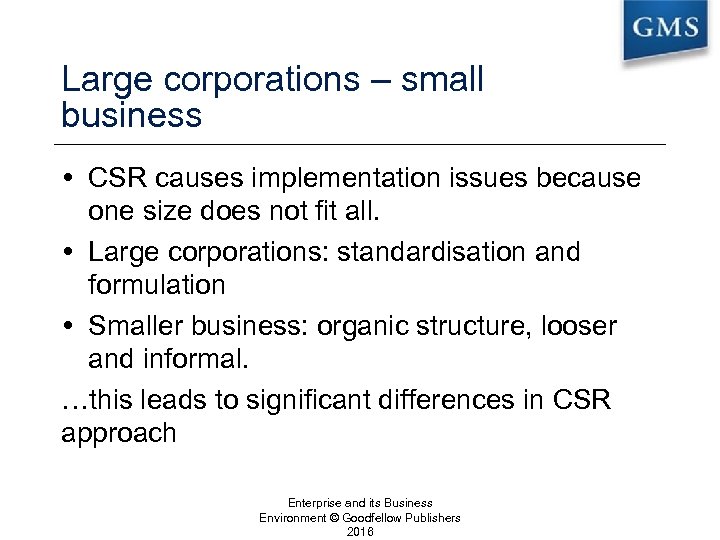 GMS

Large corporations – small business

• CSR causes implementation issues because one size does not fit all.
• Large corporations: standardisation and formulation
• Smaller business: organic structure, looser and informal.

…this leads to significant differences in CSR approach

Enterprise and its Business Environment © Goodfellow Publishers 2016